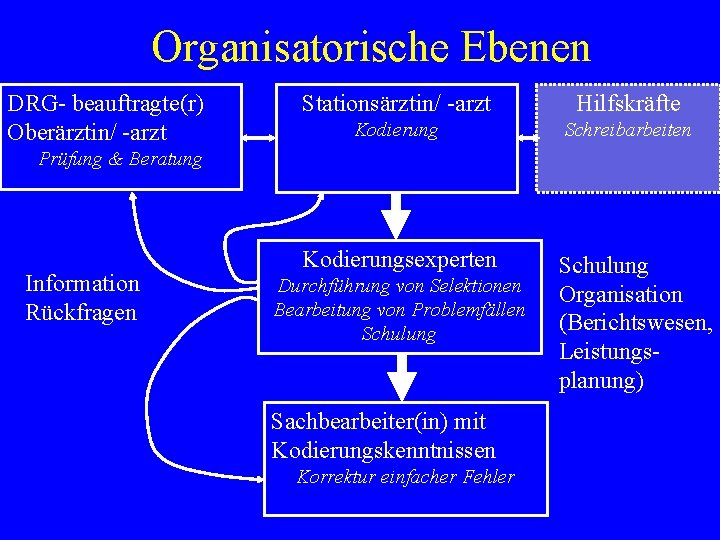 Organisatorische Ebenen

DRG- beauftragte(r)
Oberärztin/ -arzt
Prüfung & Beratung

Stationsärztin/ -arzt
Kodierung

Hilfskräfte
Schreibarbeiten

Information
Rückfragen

Kodierungsexperten
Durchführung von Selektionen
Bearbeitung von Problemfällen
Schulung

Schulung
Organisation
(Berichtswesen,
Leistungsplanung)

Sachbearbeiter(in) mit
Kodierungskenntnissen
Korrektur einfacher Fehler